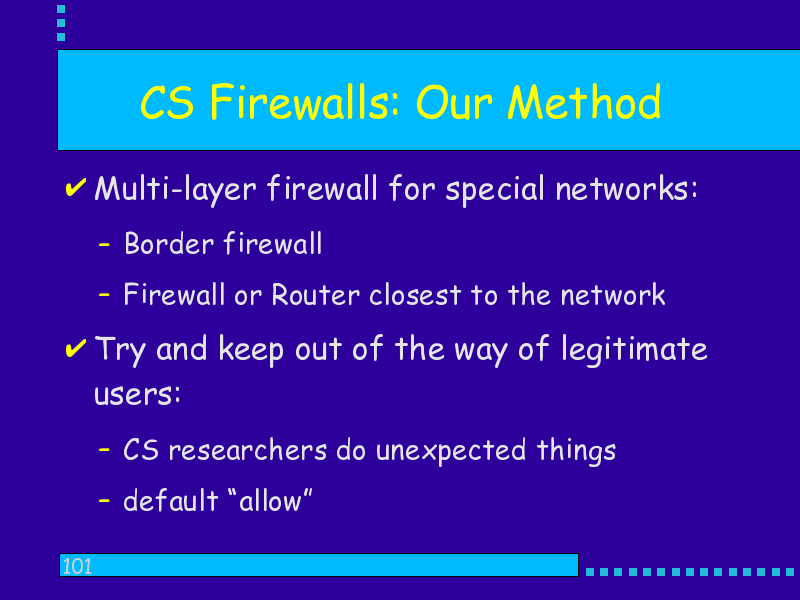 CS Firewalls: Our Method

✔ Multi-layer firewall for special networks:

– Border firewall

– Firewall or Router closest to the network

✔ Try and keep out of the way of legitimate users:

– CS researchers do unexpected things

– default “allow”

101